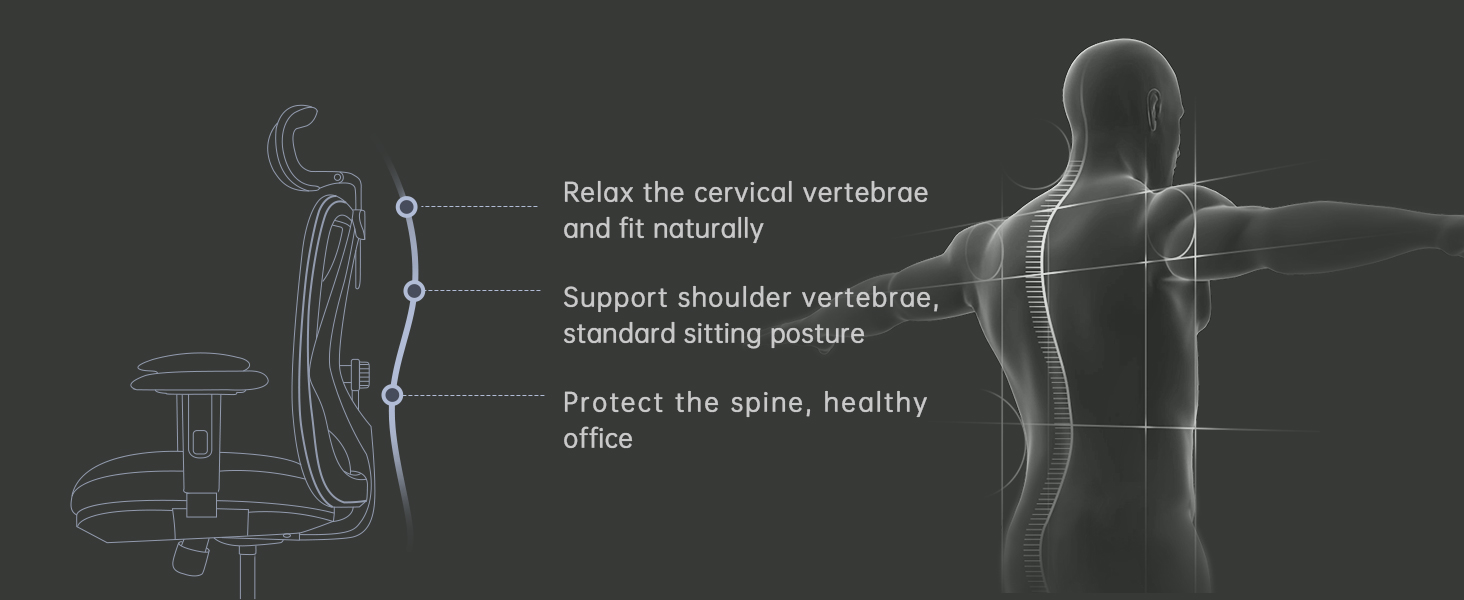 Relax the cervical vertebrae and fit naturally

Support shoulder vertebrae, standard sitting posture

Protect the spine, healthy office